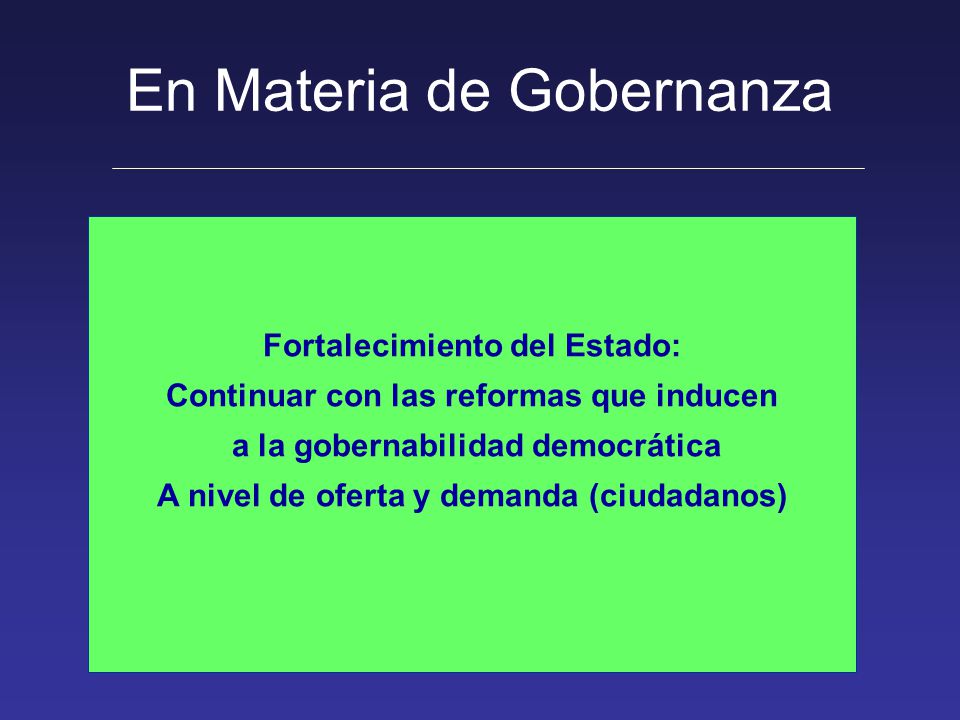 En Materia de Gobernanza

Fortalecimiento del Estado:
Continuar con las reformas que inducen
a la gobernabilidad democrática
A nivel de oferta y demanda (ciudadanos)